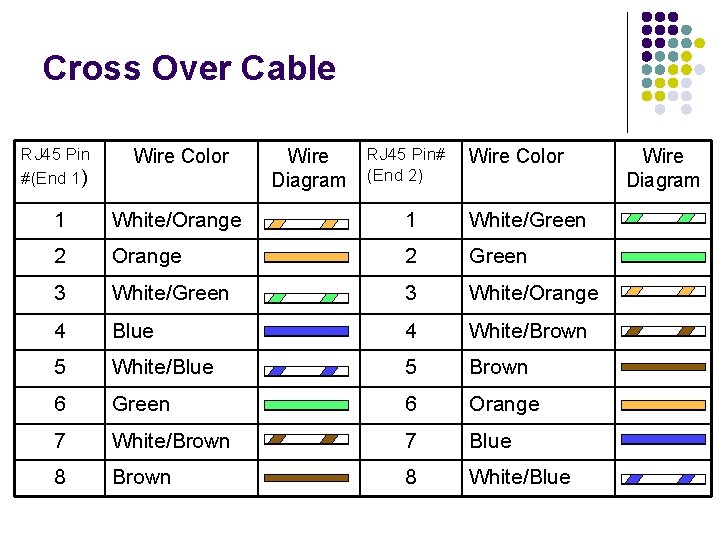 Cross Over Cable

| RJ45 Pin #(End 1) | Wire Color | Wire Diagram | RJ45 Pin# (End 2) | Wire Color | Wire Diagram |
|---|---|---|---|---|---|
| 1 | White/Orange | | 1 | White/Green | |
| 2 | Orange | | 2 | Green | |
| 3 | White/Green | | 3 | White/Orange | |
| 4 | Blue | | 4 | White/Brown | |
| 5 | White/Blue | | 5 | Brown | |
| 6 | Green | | 6 | Orange | |
| 7 | White/Brown | | 7 | Blue | |
| 8 | Brown | | 8 | White/Blue | |